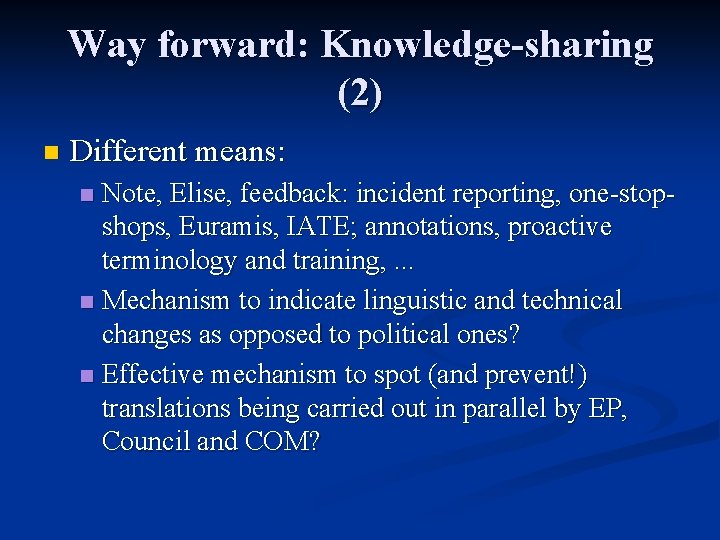 Way forward: Knowledge-sharing (2)

Different means:

Note, Elise, feedback: incident reporting, one-stop-shops, Euramis, IATE; annotations, proactive terminology and training, ...

Mechanism to indicate linguistic and technical changes as opposed to political ones?

Effective mechanism to spot (and prevent!) translations being carried out in parallel by EP, Council and COM?